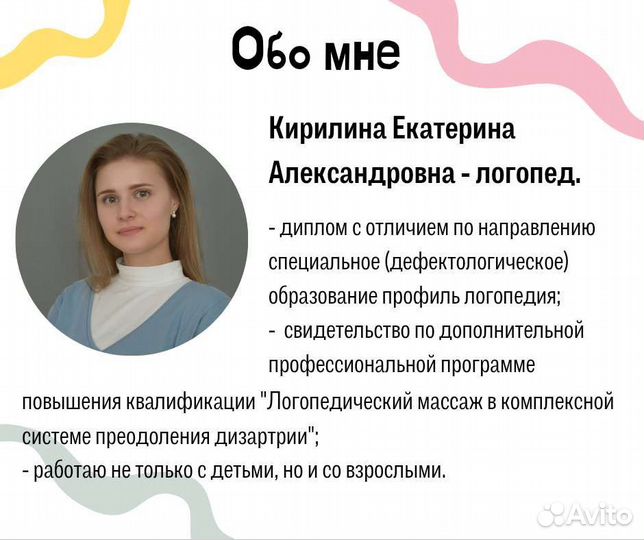 Обо мне

Кирилина Екатерина Александровна - логопед.

- диплом с отличием по направлению специальное (дефектологическое) образование профиль логопедия;
- свидетельство по дополнительной профессиональной программе повышения квалификации "Логопедический массаж в комплексной системе преодоления дизартрии";
- работаю не только с детьми, но и со взрослыми.

Avito